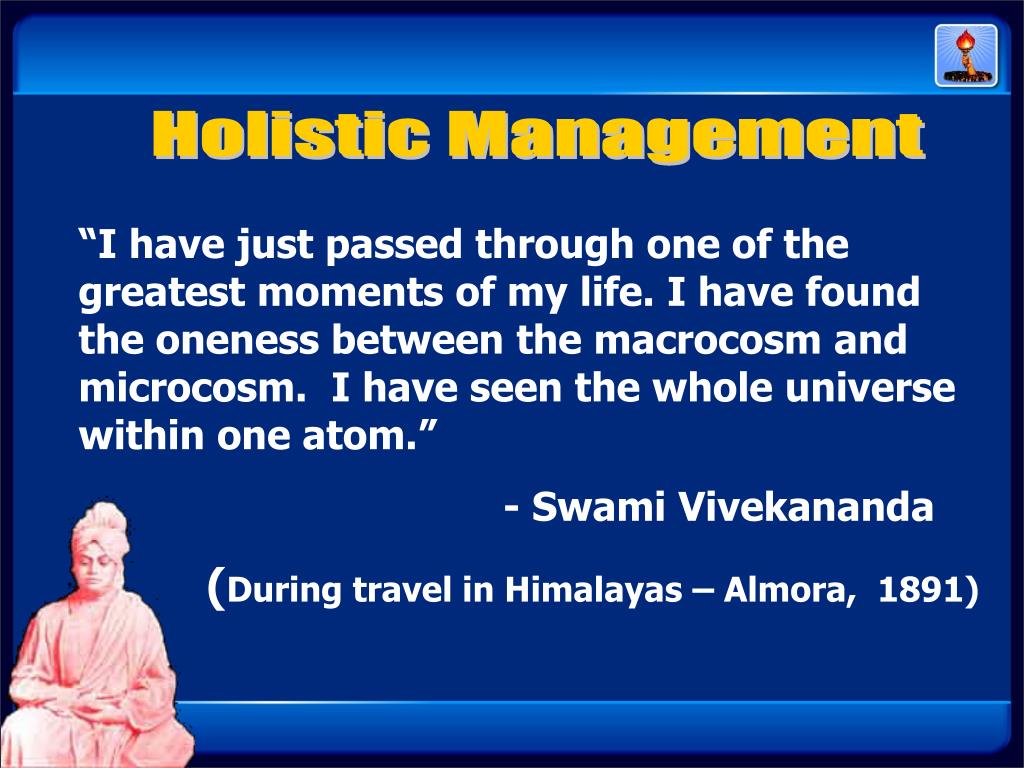 Holistic Management

“I have just passed through one of the greatest moments of my life. I have found the oneness between the macrocosm and microcosm.  I have seen the whole universe within one atom.”

- Swami Vivekananda

(During travel in Himalayas – Almora,  1891)